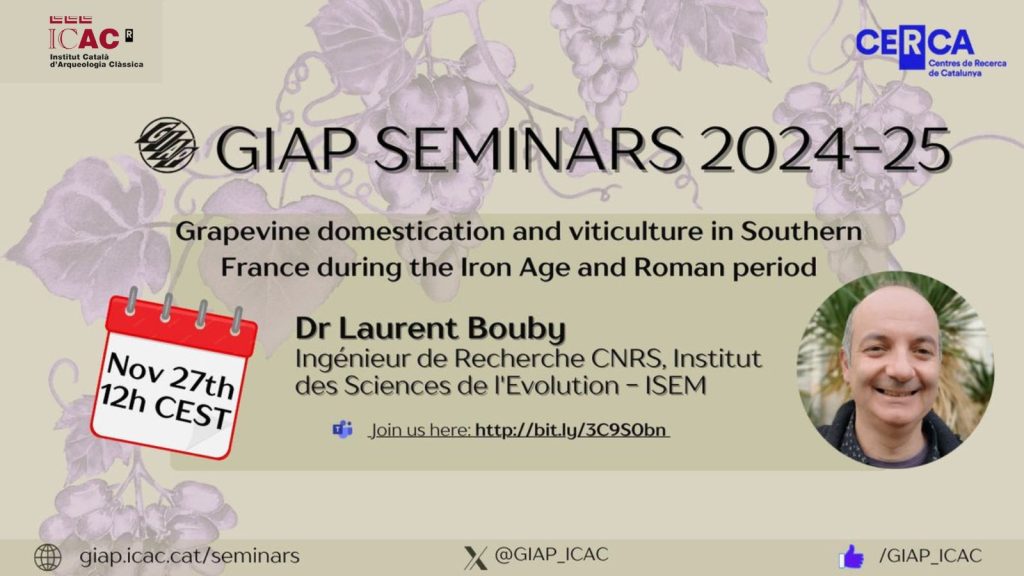 ICAC R
Institut Català d'Arqueologia Clàssica

CERCA
Centres de Recerca de Catalunya

GIAP SEMINARS 2024-25

Grapevine domestication and viticulture in Southern France during the Iron Age and Roman period

Nov 27th
12h CEST

Dr Laurent Bouby
Ingénieur de Recherche CNRS, Institut des Sciences de l'Evolution - ISEM

Join us here: http://bit.ly/3C9S0bn

giap.icac.cat/seminars

@GIAP_ICAC

/GIAP_ICAC